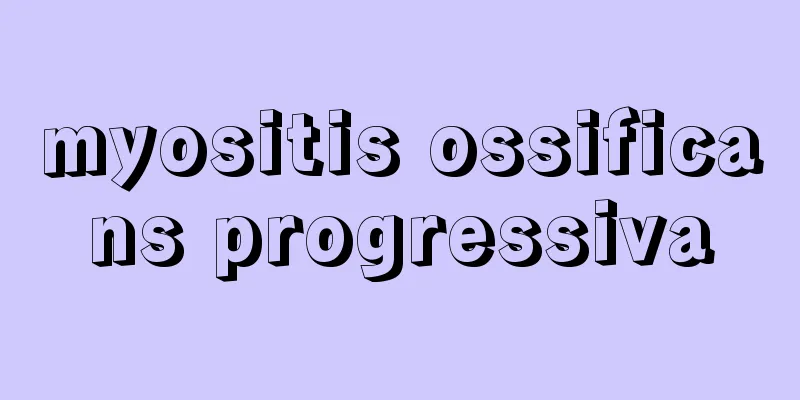 myositis ossificans progressiva